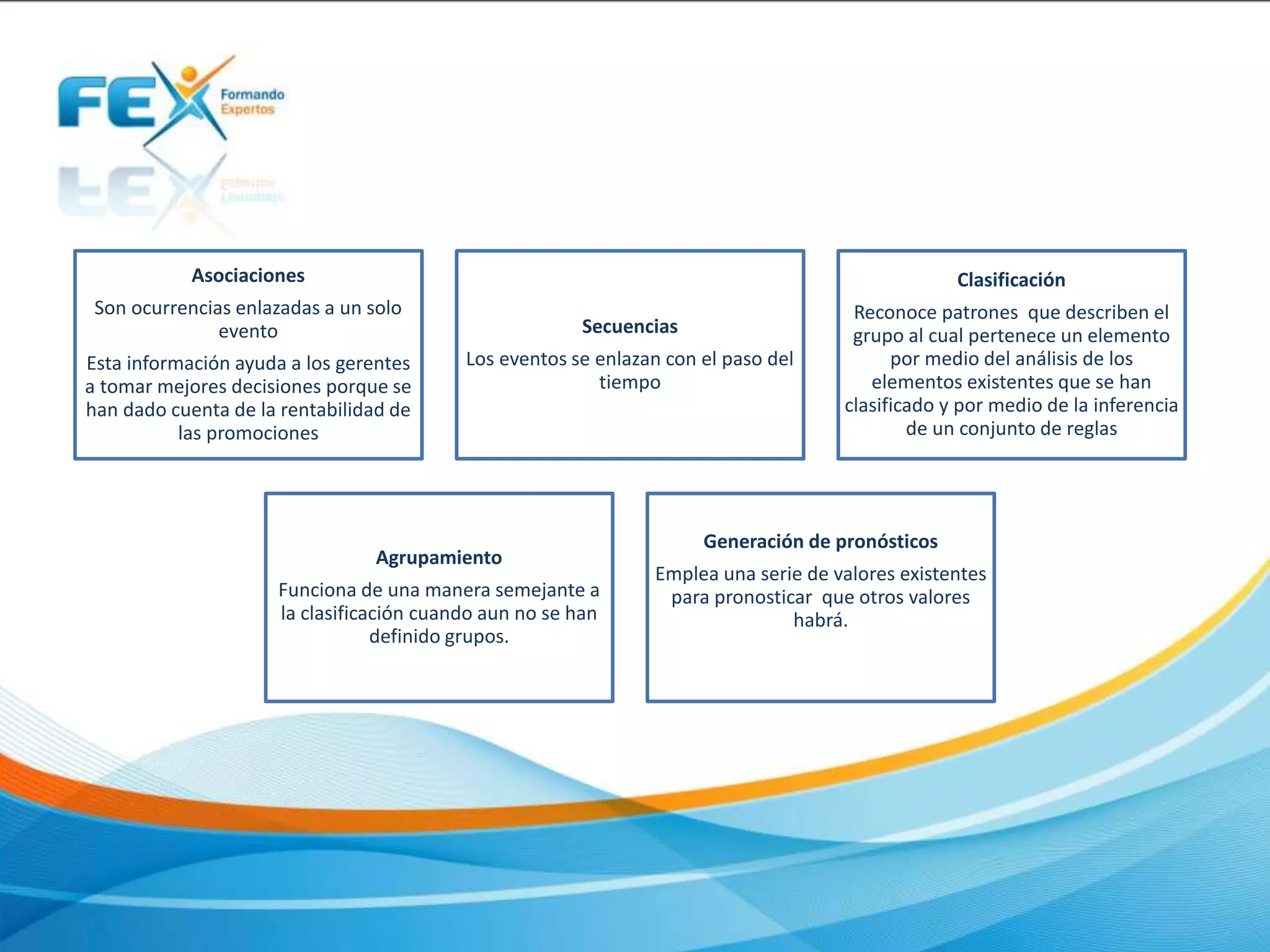 FEX Formando Expertos

Asociaciones

Son ocurrencias enlazadas a un solo evento

Esta información ayuda a los gerentes a tomar mejores decisiones porque se han dado cuenta de la rentabilidad de las promociones

Secuencias

Los eventos se enlazan con el paso del tiempo

Clasificación

Reconoce patrones que describen el grupo al cual pertenece un elemento por medio del análisis de los elementos existentes que se han clasificado y por medio de la inferencia de un conjunto de reglas

Agrupamiento

Funciona de una manera semejante a la clasificación cuando aun no se han definido grupos.

Generación de pronósticos

Emplea una serie de valores existentes para pronosticar que otros valores habrá.